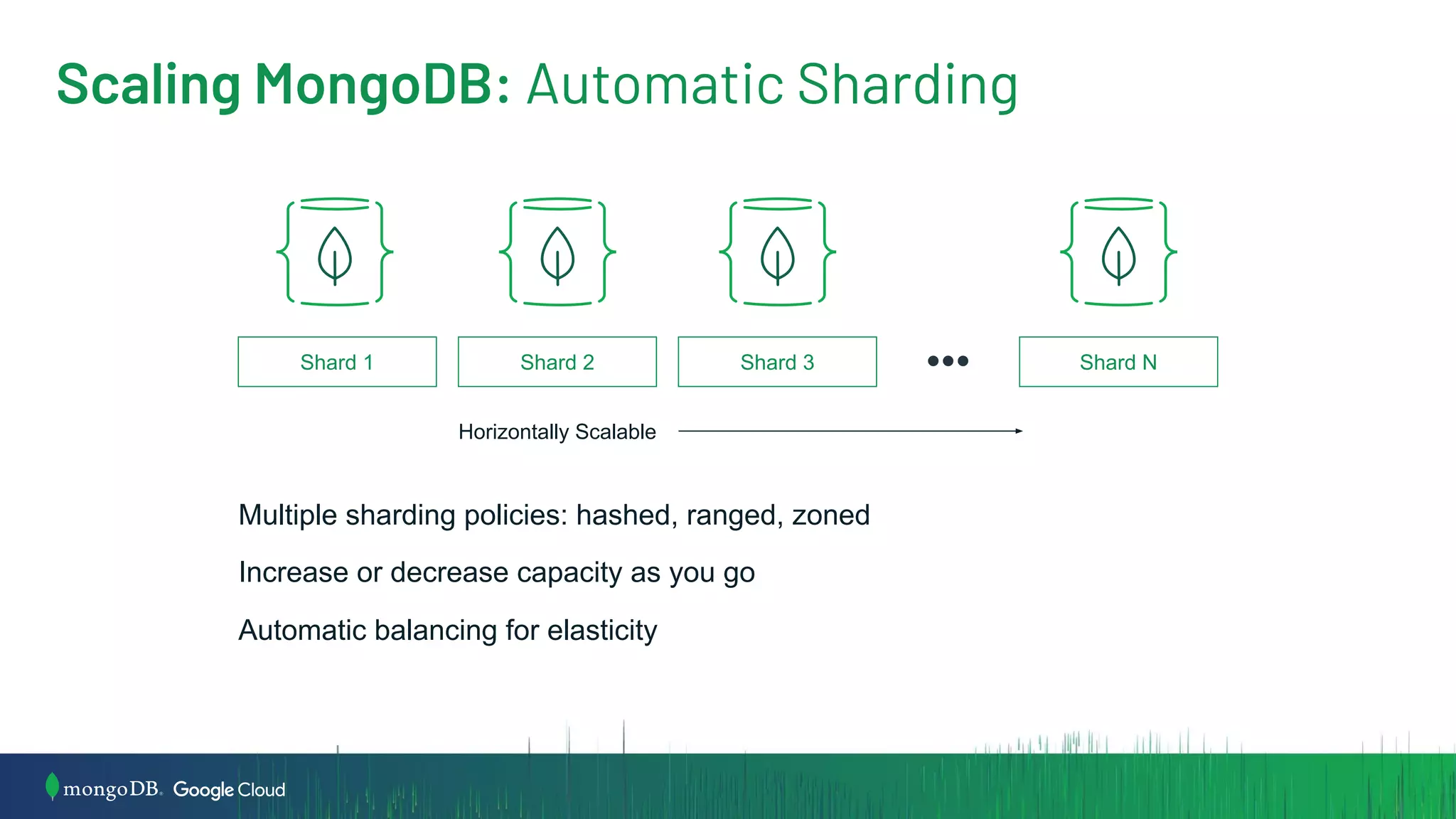 Scaling MongoDB: Automatic Sharding

Shard 1

Shard 2

Shard 3

•••

Shard N

Horizontally Scalable

Multiple sharding policies: hashed, ranged, zoned

Increase or decrease capacity as you go

Automatic balancing for elasticity

mongoDB. Google Cloud